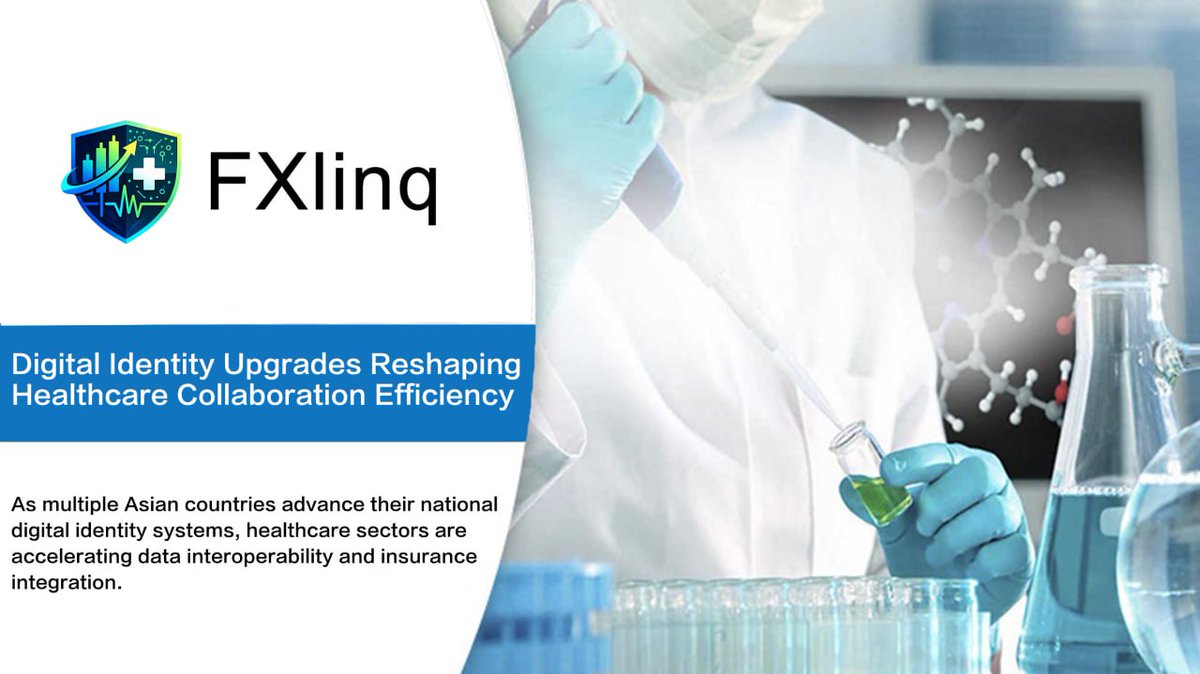 FXlinq

Digital Identity Upgrades Reshaping Healthcare Collaboration Efficiency

As multiple Asian countries advance their national digital identity systems, healthcare sectors are accelerating data interoperability and insurance integration.